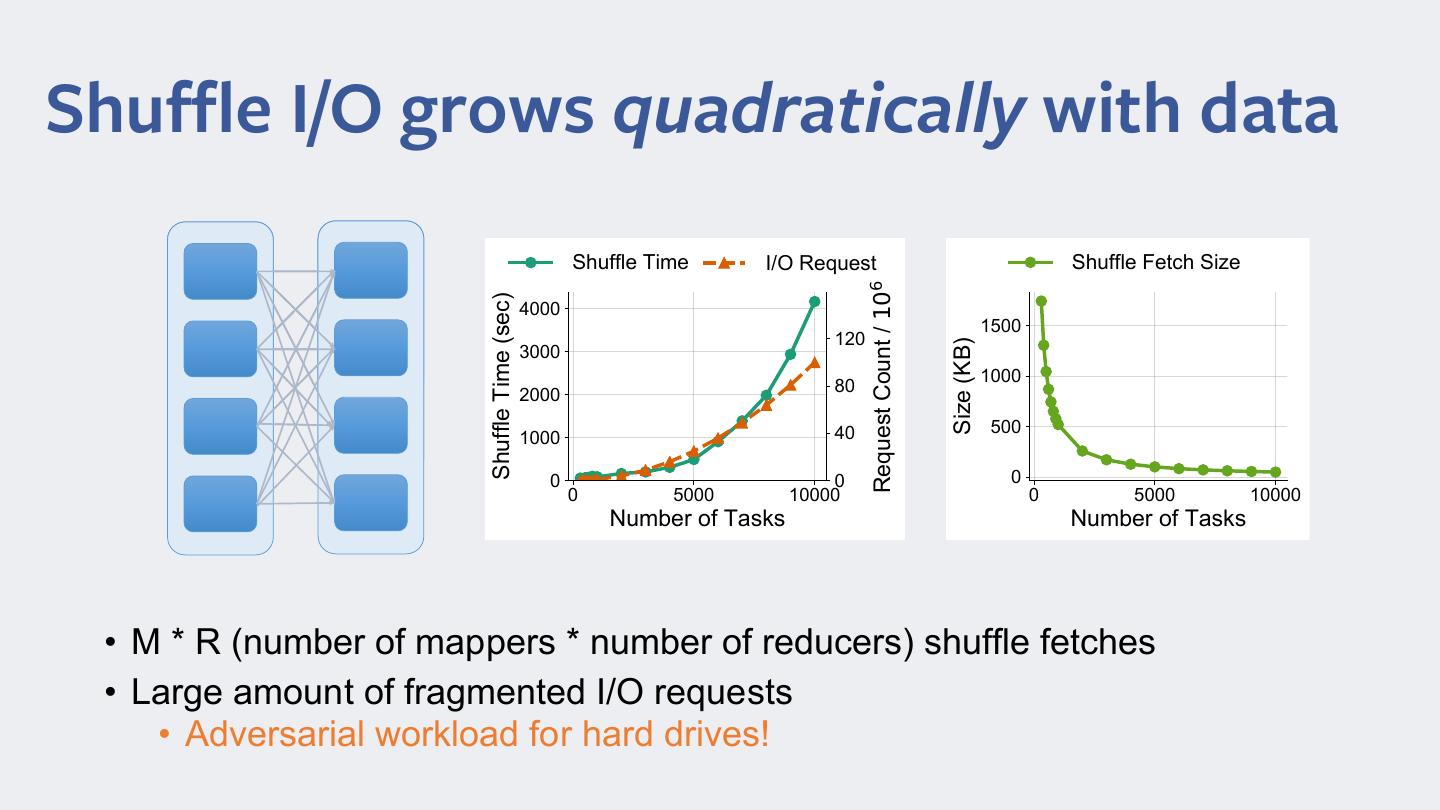 Shuffle I/O grows quadratically with data

Shuffle Time
I/O Request
Shuffle Time (sec)
4000
3000
2000
1000
0
0
5000
10000
Number of Tasks
Request Count / $10^6$
120
80
40
0

Shuffle Fetch Size
Size (KB)
1500
1000
500
0
0
5000
10000
Number of Tasks

• M * R (number of mappers * number of reducers) shuffle fetches
• Large amount of fragmented I/O requests
• Adversarial workload for hard drives!